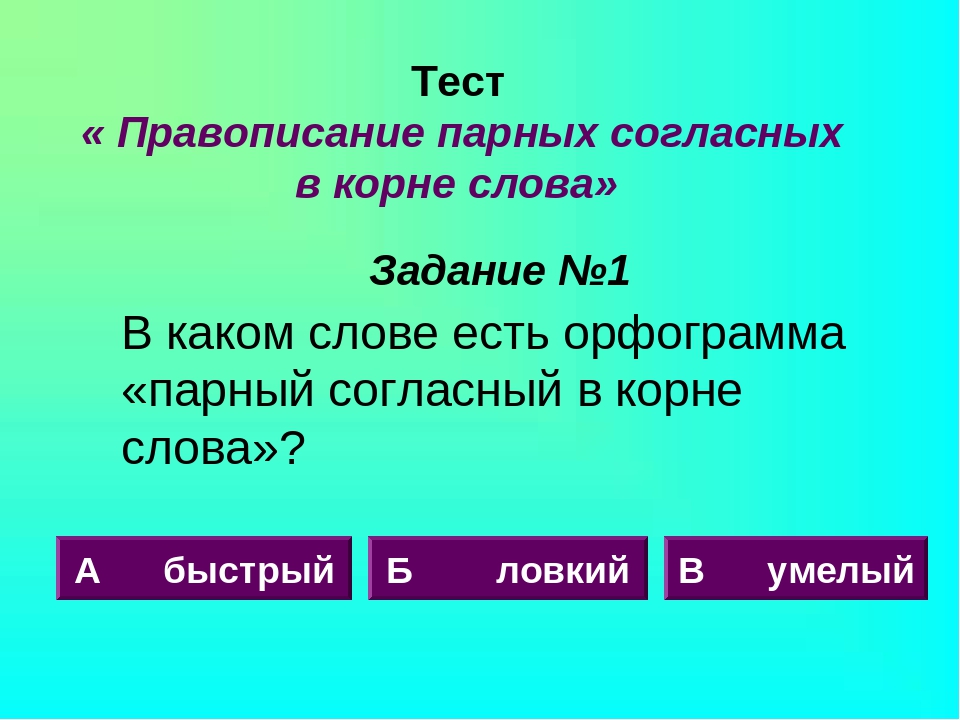 Тест
« Правописание парных согласных в корне слова»

Задание №1

В каком слове есть орфограмма «парный согласный в корне слова»?

А быстрый

Б ловкий

В умелый